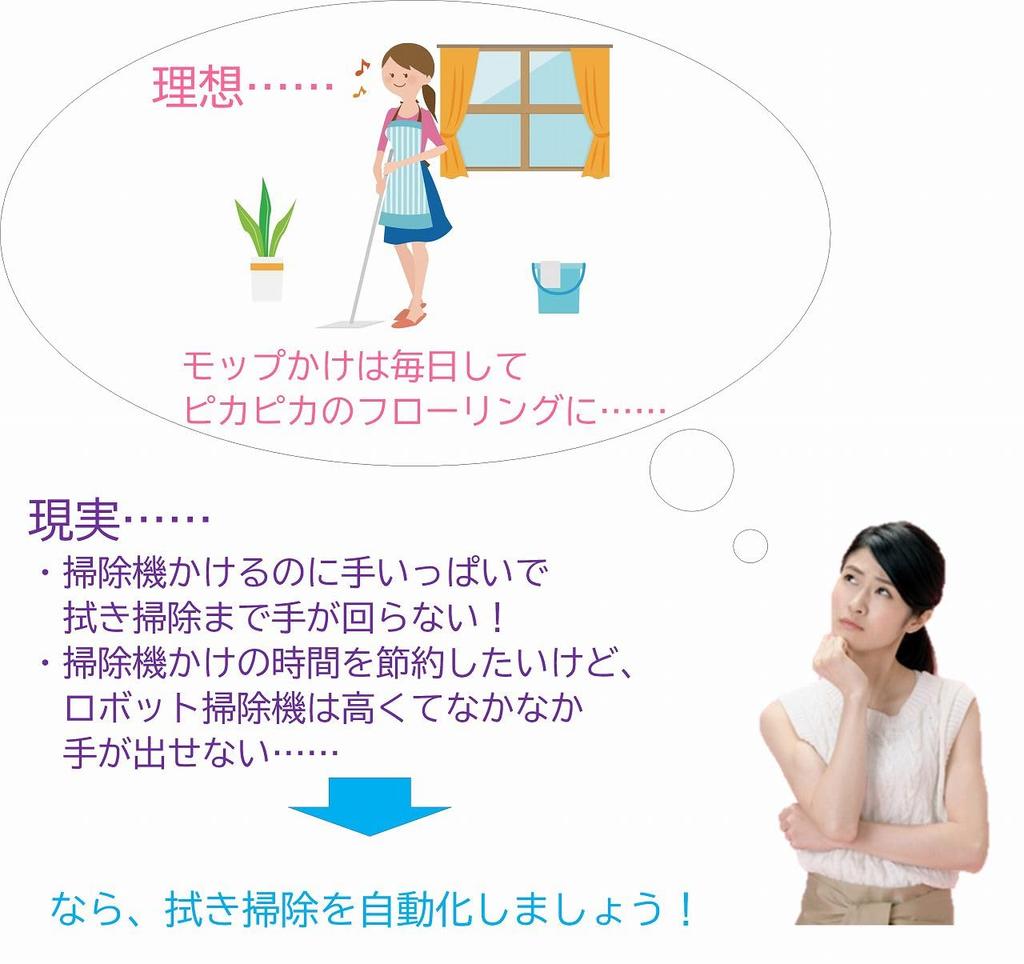 理想……

モップかけは毎日して
ピカピカのフローリングに……

現実……
・掃除機かけるのに手いっぱいで
拭き掃除まで手が回らない！
・掃除機かけの時間を節約したいけど、
ロボット掃除機は高くてなかなか
手が出せない……

なら、拭き掃除を自動化しましょう！